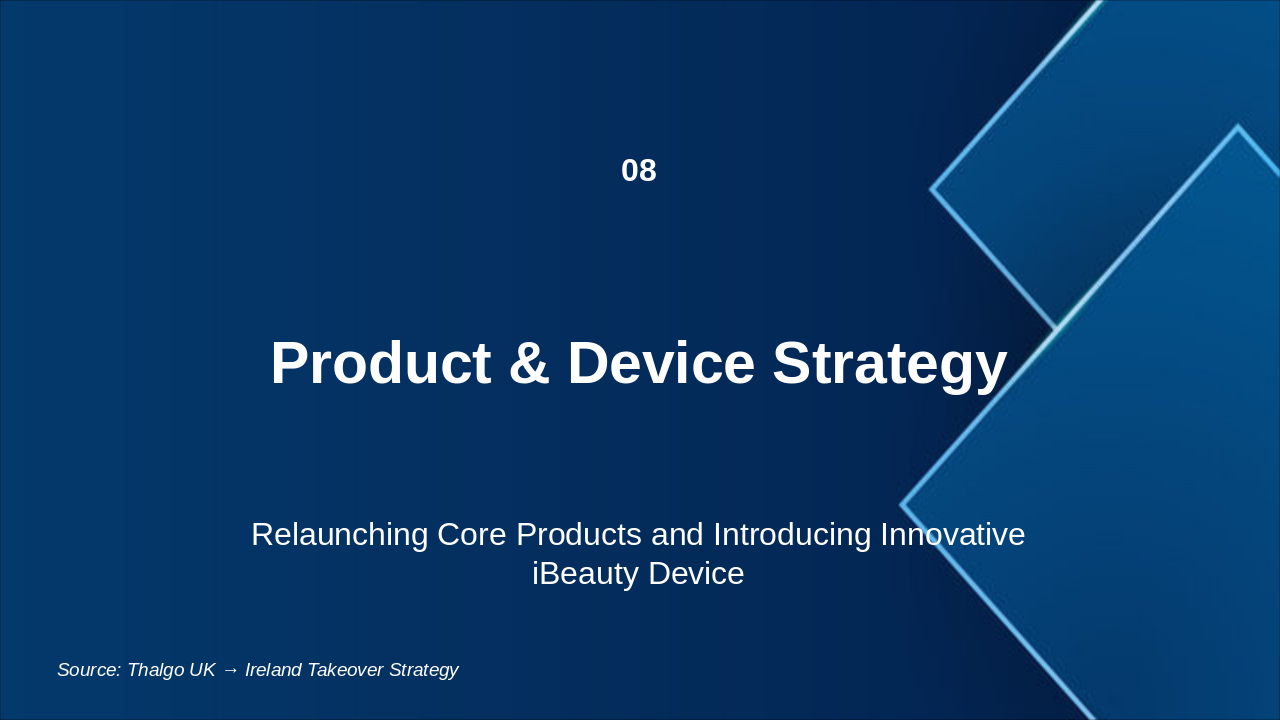 08

Product & Device Strategy

Relaunching Core Products and Introducing Innovative iBeauty Device

Source: Thalgo UK → Ireland Takeover Strategy